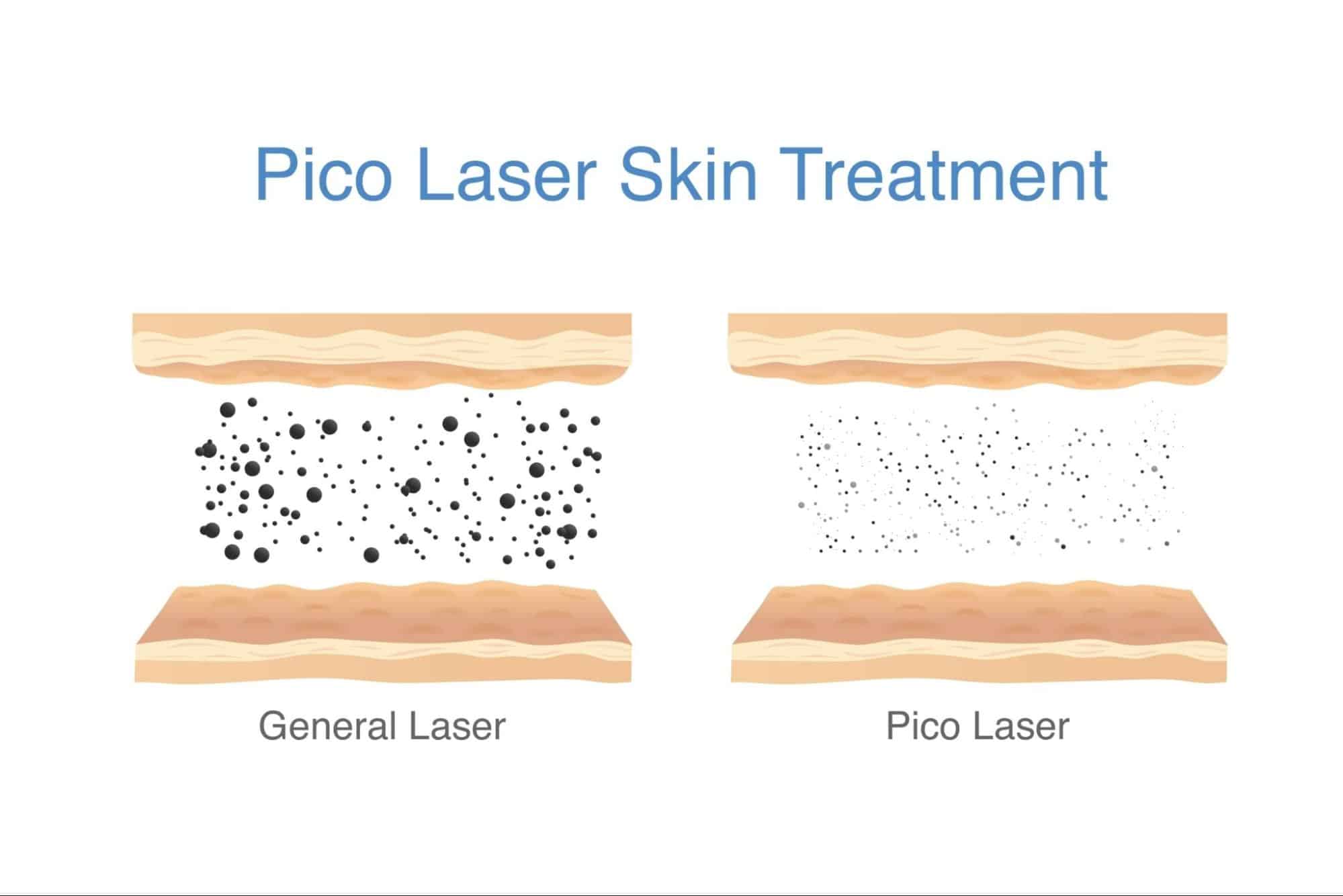 Pico Laser Skin Treatment

General Laser

Pico Laser